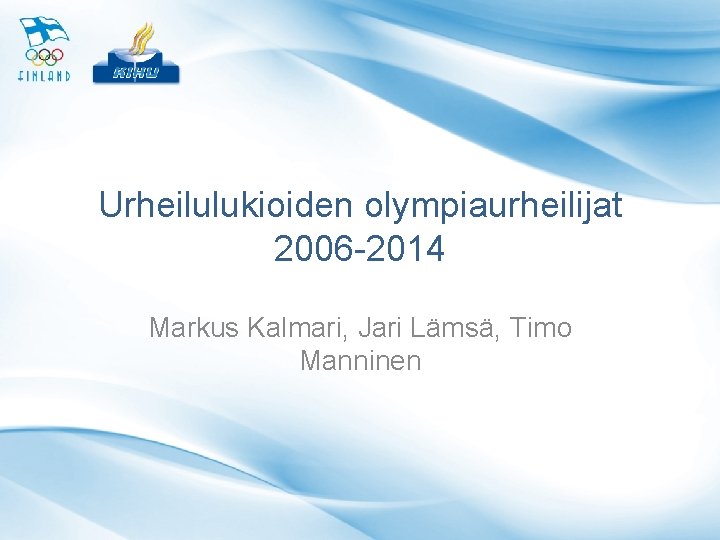 FINLAND

KIHU

Urheilulukioiden olympiaurheilijat 2006-2014

Markus Kalmari, Jari Lämsä, Timo Manninen